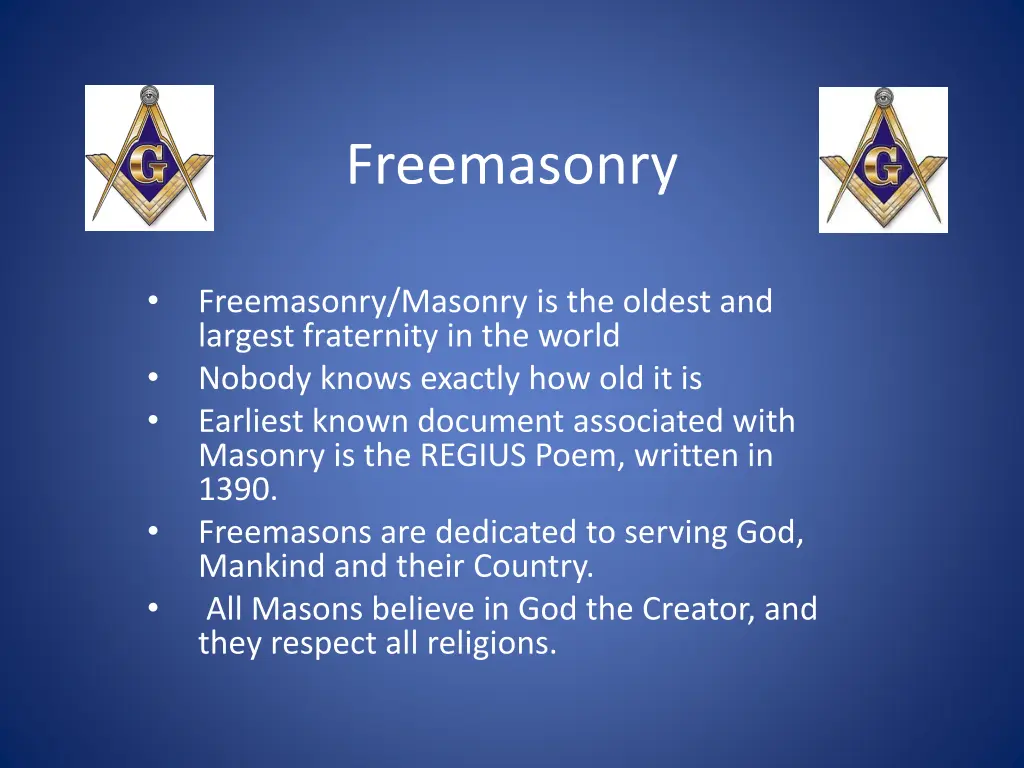 G

Freemasonry

G

• Freemasonry/Masonry is the oldest and largest fraternity in the world
• Nobody knows exactly how old it is
• Earliest known document associated with Masonry is the REGIUS Poem, written in 1390.
• Freemasons are dedicated to serving God, Mankind and their Country.
• All Masons believe in God the Creator, and they respect all religions.